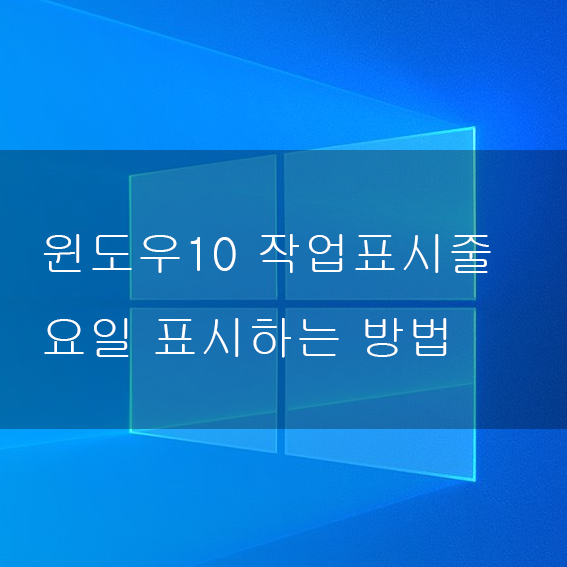 윈도우10 작업표시줄
요일 표시하는 방법